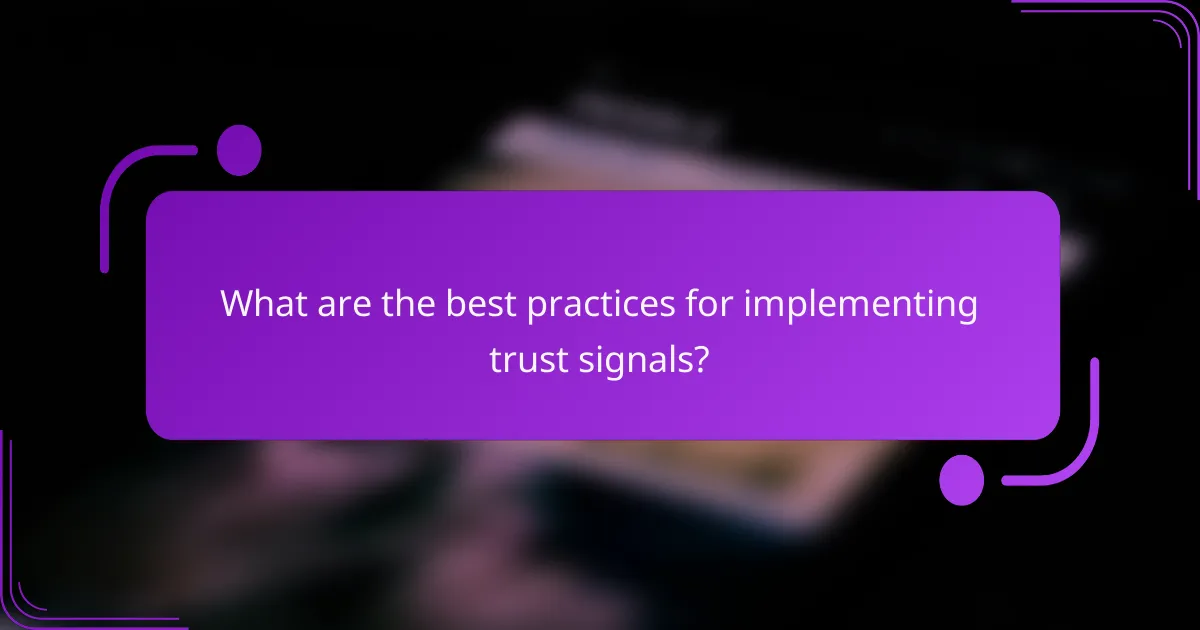 What are the best practices for implementing trust signals?